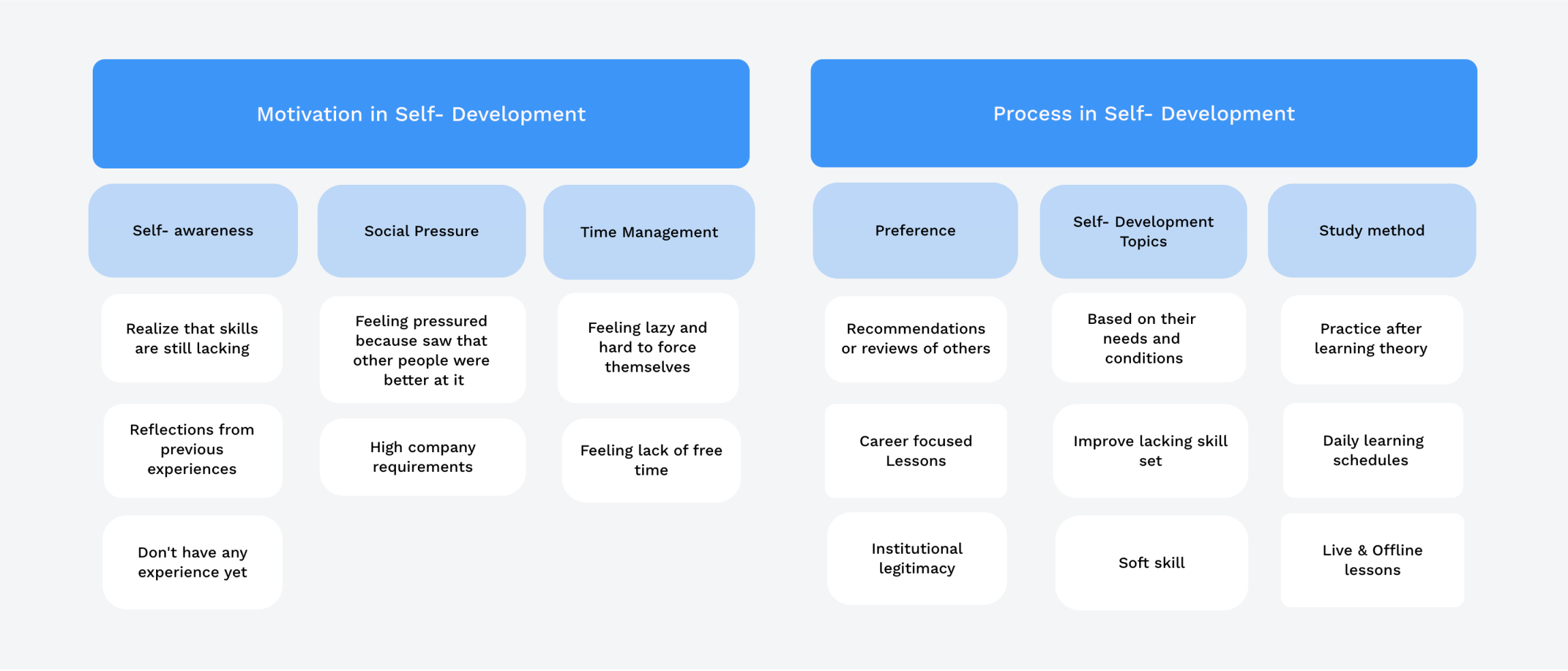 Motivation in Self- Development

Self- awareness

Realize that skills are still lacking

Reflections from previous experiences

Don't have any experience yet

Social Pressure

Feeling pressured because saw that other people were better at it

High company requirements

Time Management

Feeling lazy and hard to force themselves

Feeling lack of free time

Process in Self- Development

Preference

Recommendations or reviews of others

Career focused Lessons

Institutional legitimacy

Self- Development Topics

Based on their needs and conditions

Improve lacking skill set

Soft skill

Study method

Practice after learning theory

Daily learning schedules

Live & Offline lessons